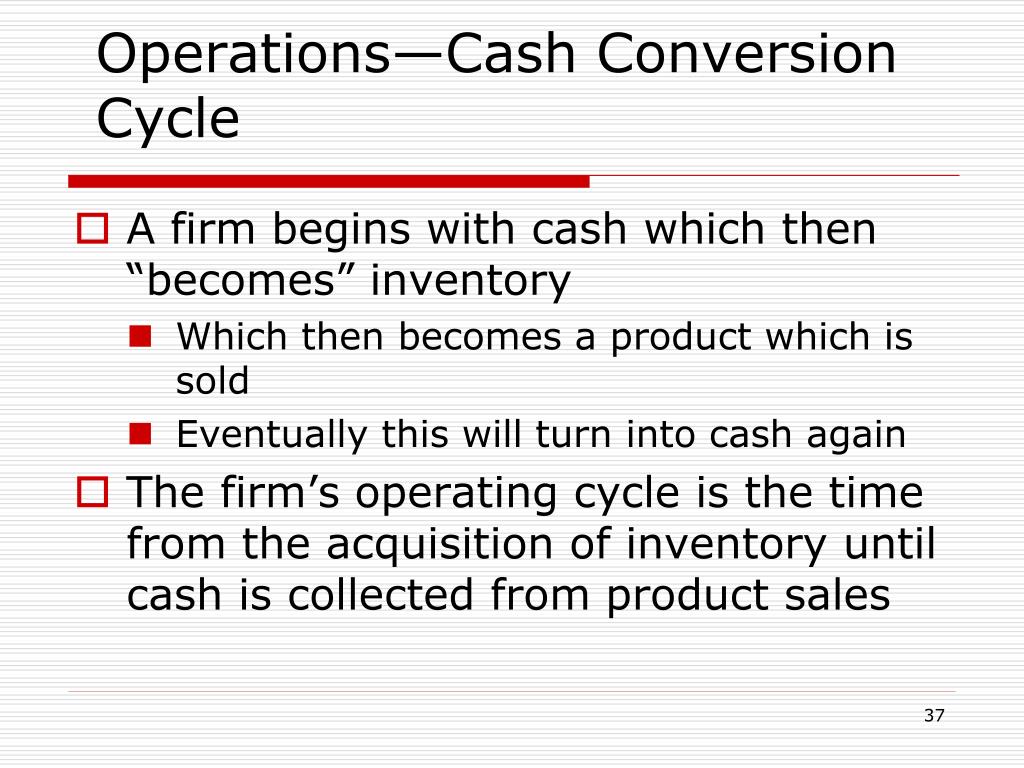 Operations—Cash Conversion Cycle

A firm begins with cash which then “becomes” inventory

Which then becomes a product which is sold

Eventually this will turn into cash again

The firm’s operating cycle is the time from the acquisition of inventory until cash is collected from product sales

37